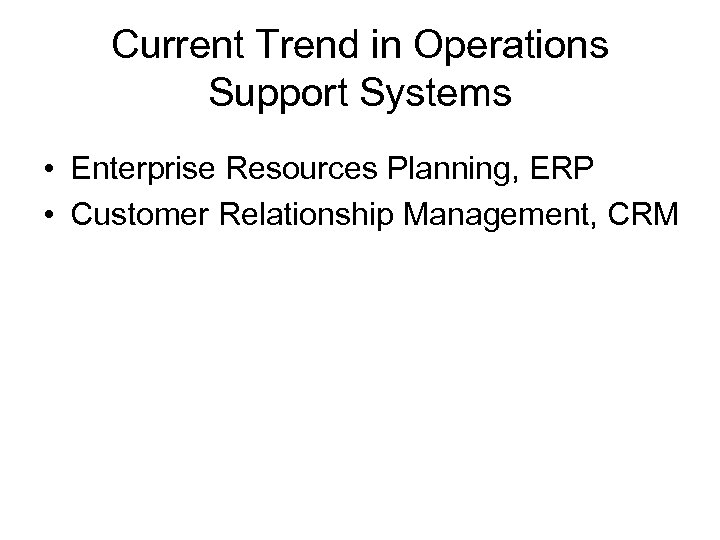 Current Trend in Operations Support Systems

• Enterprise Resources Planning, ERP
• Customer Relationship Management, CRM